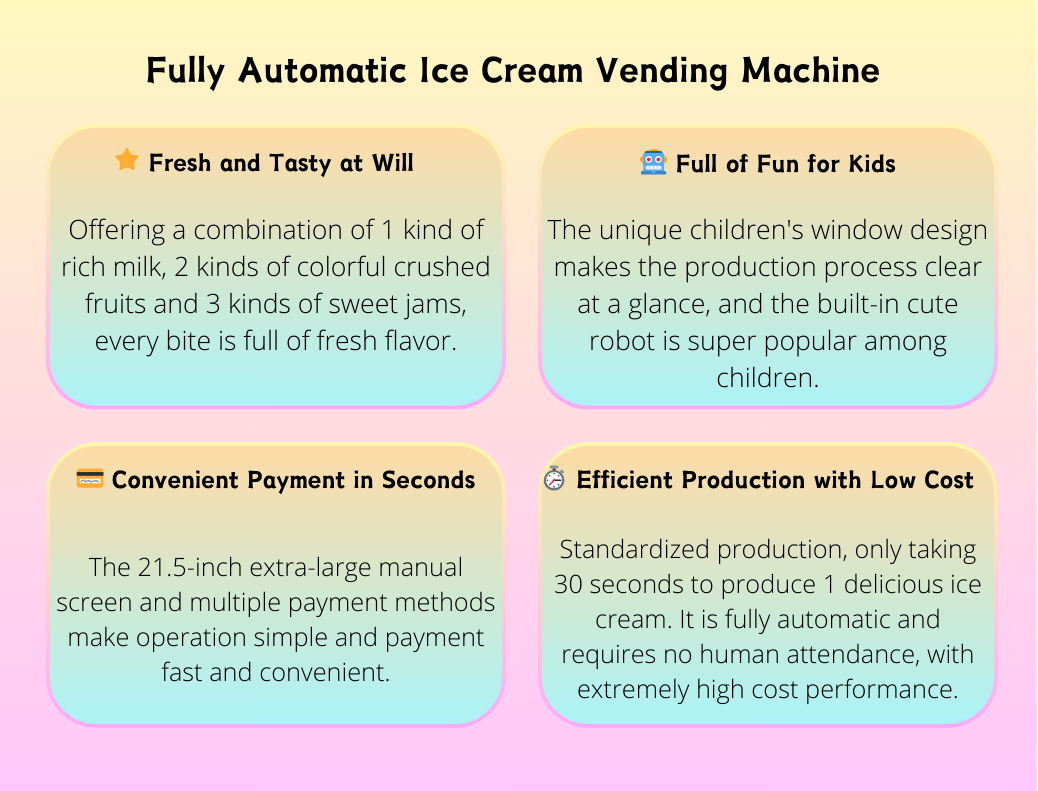 Fully Automatic Ice Cream Vending Machine

Fresh and Tasty at Will

Offering a combination of 1 kind of rich milk, 2 kinds of colorful crushed fruits and 3 kinds of sweet jams, every bite is full of fresh flavor.

Full of Fun for Kids

The unique children's window design makes the production process clear at a glance, and the built-in cute robot is super popular among children.

Convenient Payment in Seconds

The 21.5-inch extra-large manual screen and multiple payment methods make operation simple and payment fast and convenient.

Efficient Production with Low Cost

Standardized production, only taking 30 seconds to produce 1 delicious ice cream. It is fully automatic and requires no human attendance, with extremely high cost performance.